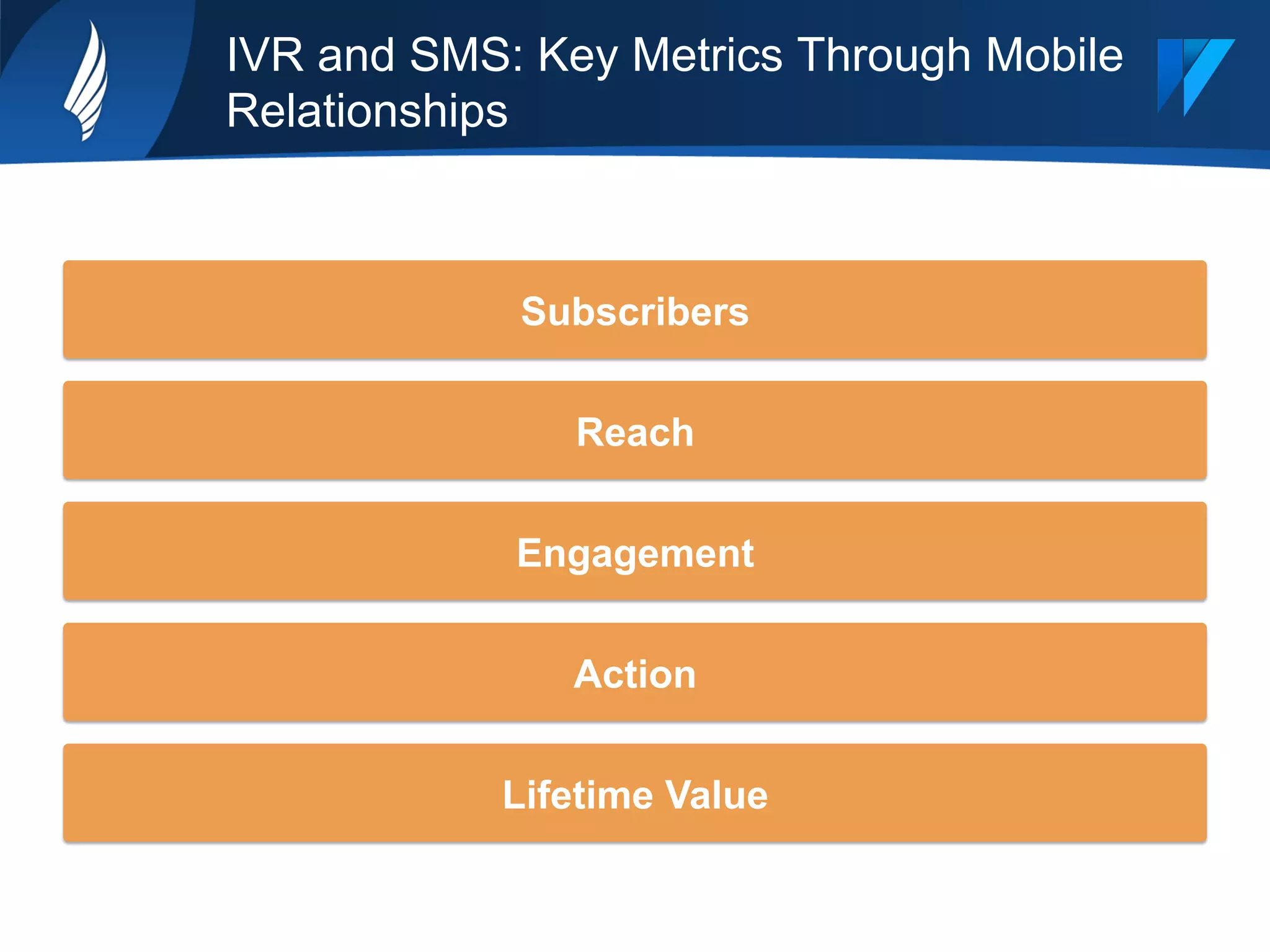 IVR and SMS: Key Metrics Through Mobile Relationships

Subscribers

Reach

Engagement

Action

Lifetime Value